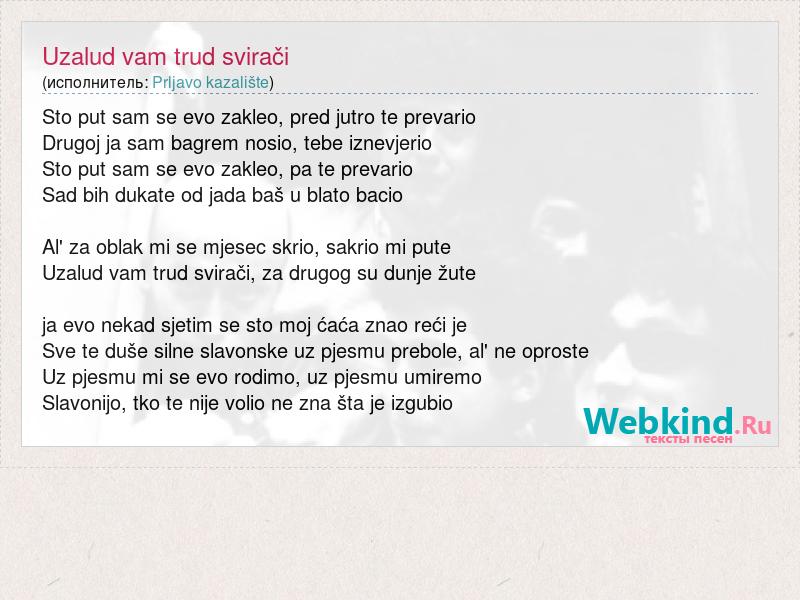 Uzalud vam trud svirači
(исполнитель: Prljavo kazalište)

Sto put sam se evo zakleo, pred jutro te prevario
Drugoj ja sam bagrem nosio, tebe iznevjerio
Sto put sam se evo zakleo, pa te prevario
Sad bih dukate od jada baš u blato bacio

Al' za oblak mi se mjesec skrio, sakrio mi pute
Uzalud vam trud svirači, za drugog su dunje žute

ja evo nekad sjetim se sto moj ćaća znao reći je
Sve te duše silne slavonske uz pjesmu prebole, al' ne oproste
Uz pjesmu mi se evo rodimo, uz pjesmu umiremo
Slavonijo, tko te nije volio ne zna šta je izgubio

Webkind.Ru
тексты песен